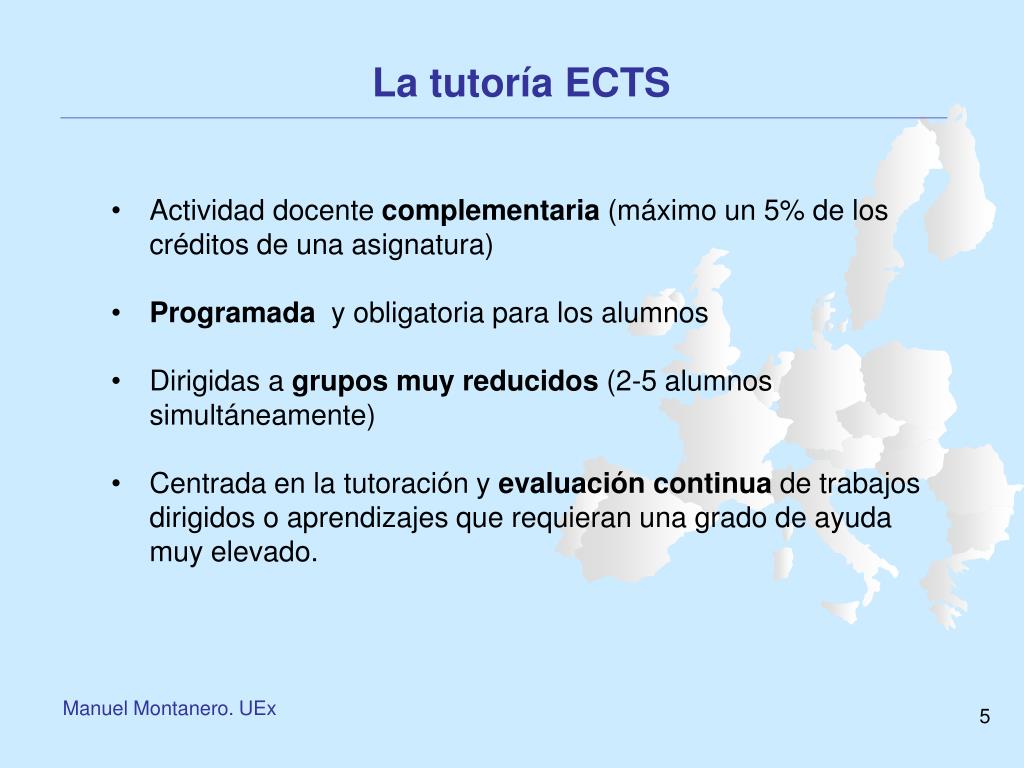 La tutoría ECTS

• Actividad docente complementaria (máximo un 5% de los créditos de una asignatura)

• Programada y obligatoria para los alumnos

• Dirigidas a grupos muy reducidos (2-5 alumnos simultáneamente)

• Centrada en la tutoración y evaluación continua de trabajos dirigidos o aprendizajes que requieran una grado de ayuda muy elevado.

Manuel Montanero. UEx

5